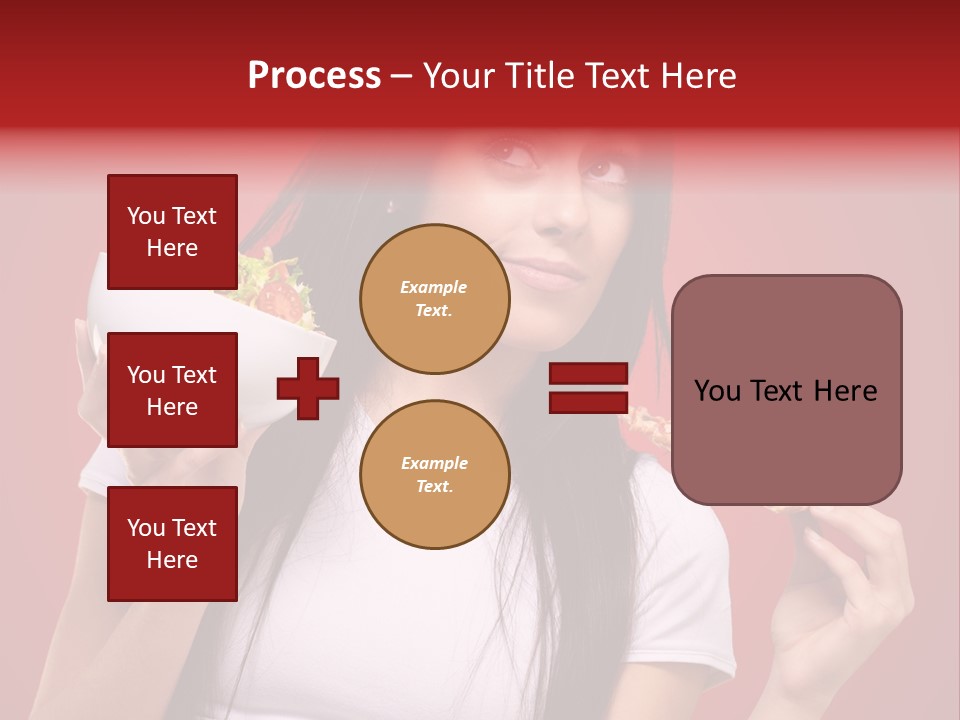 Process – Your Title Text Here

You Text Here

You Text Here

You Text Here

Example Text.

Example Text.

You Text Here